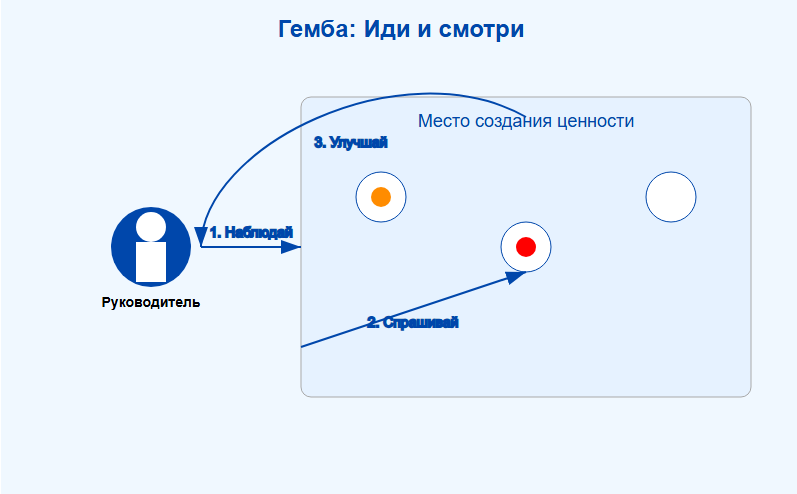 Гемба: Иди и смотри

Место создания ценности

3. Улучшай

1. Наблюдай

Руководитель

2. Спрашивай